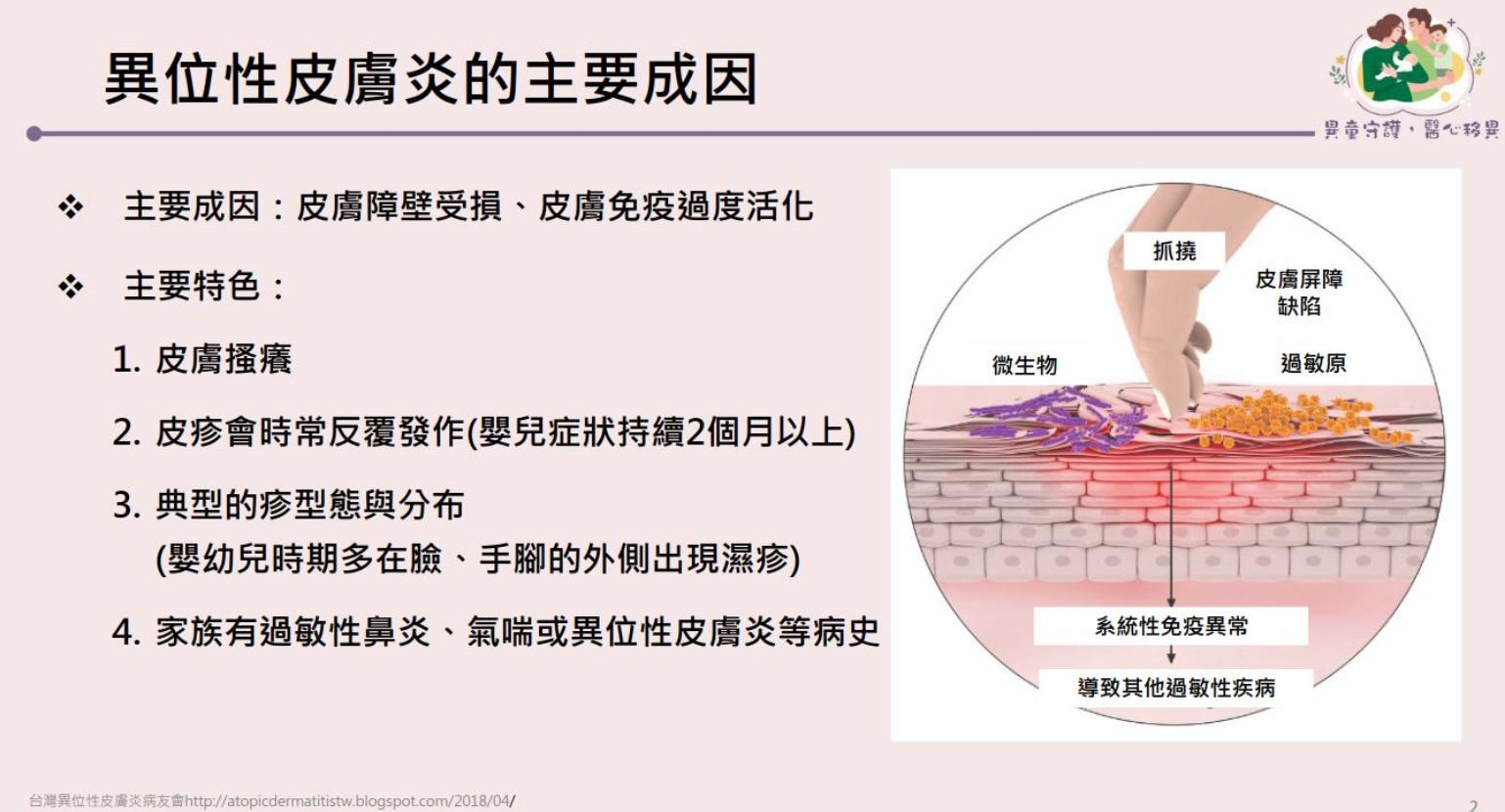 異位性皮膚炎的主要成因

異童守護，醫心移異

❖ 主要成因：皮膚障壁受損、皮膚免疫過度活化

❖ 主要特色：

1. 皮膚搔癢

2. 皮疹會時常反覆發作(嬰兒症狀持續2個月以上)

3. 典型的疹型態與分布
(嬰幼兒時期多在臉、手腳的外側出現濕疹)

4. 家族有過敏性鼻炎、氣喘或異位性皮膚炎等病史

抓撓

皮膚屏障缺陷

微生物

過敏原

系統性免疫異常

導致其他過敏性疾病

台灣異位性皮膚炎病友會http://atopicdermatitistw.blogspot.com/2018/04/

2